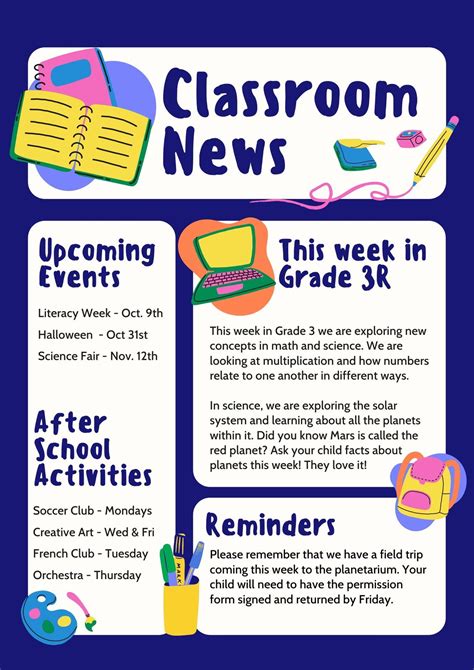 Classroom News

Upcoming Events

Literacy Week - Oct. 9th

Halloween - Oct 31st

Science Fair - Nov. 12th

After School Activities

Soccer Club - Mondays

Creative Art - Wed & Fri

French Club - Tuesday

Orchestra - Thursday

This week in Grade 3R

This week in Grade 3 we are exploring new concepts in math and science. We are looking at multiplication and how numbers relate to one another in different ways.

In science, we are exploring the solar system and learning about all the planets within it. Did you know Mars is called the red planet? Ask your child facts about planets this week! They love it!

Reminders

Please remember that we have a field trip coming this week to the planetarium. Your child will need to have the permission form signed and returned by Friday.

MARK